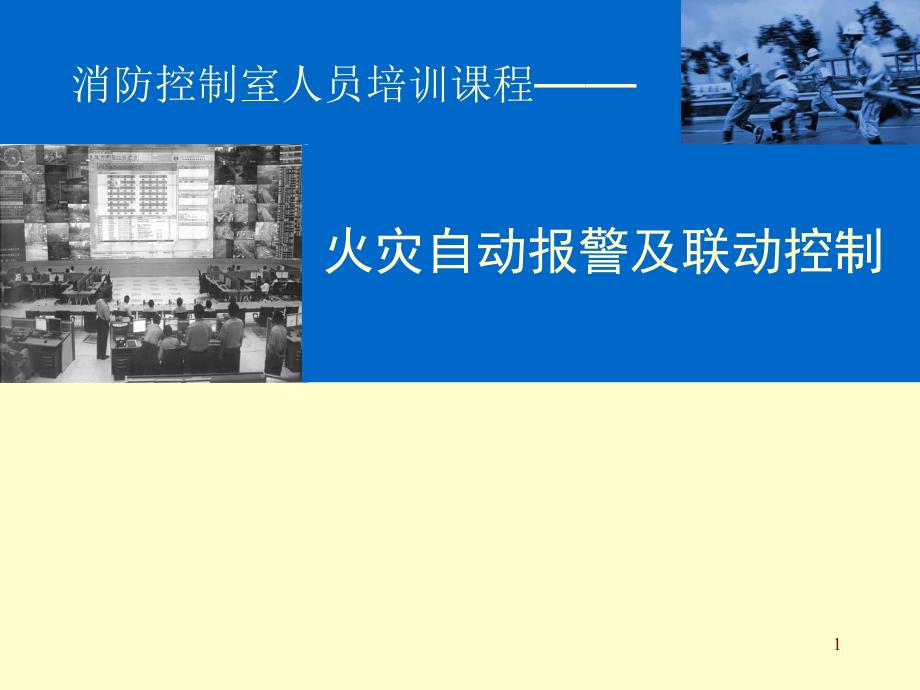 消防控制室人员培训课程——

火灾自动报警及联动控制

1